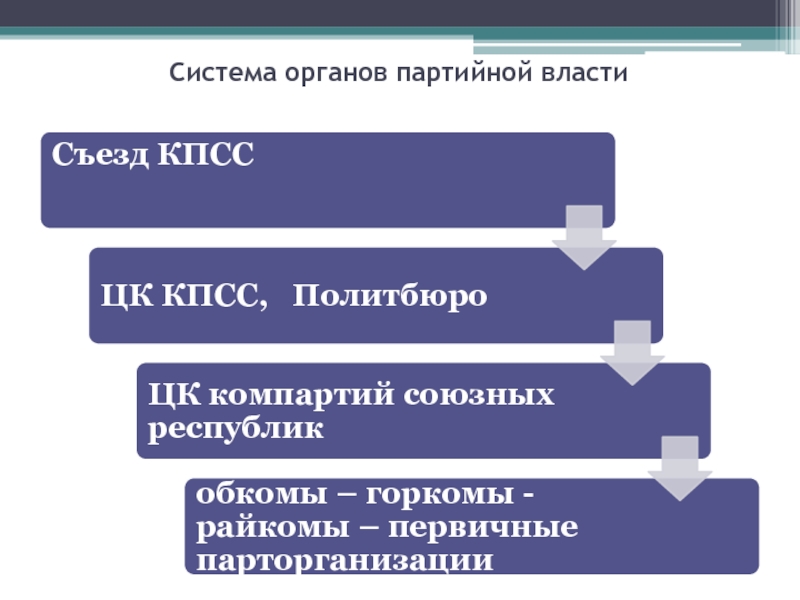 Система органов партийной власти

Съезд КПСС

ЦК КПСС,   Политбюро

ЦК компартий союзных республик

обкомы – горкомы - райкомы – первичные парторганизации